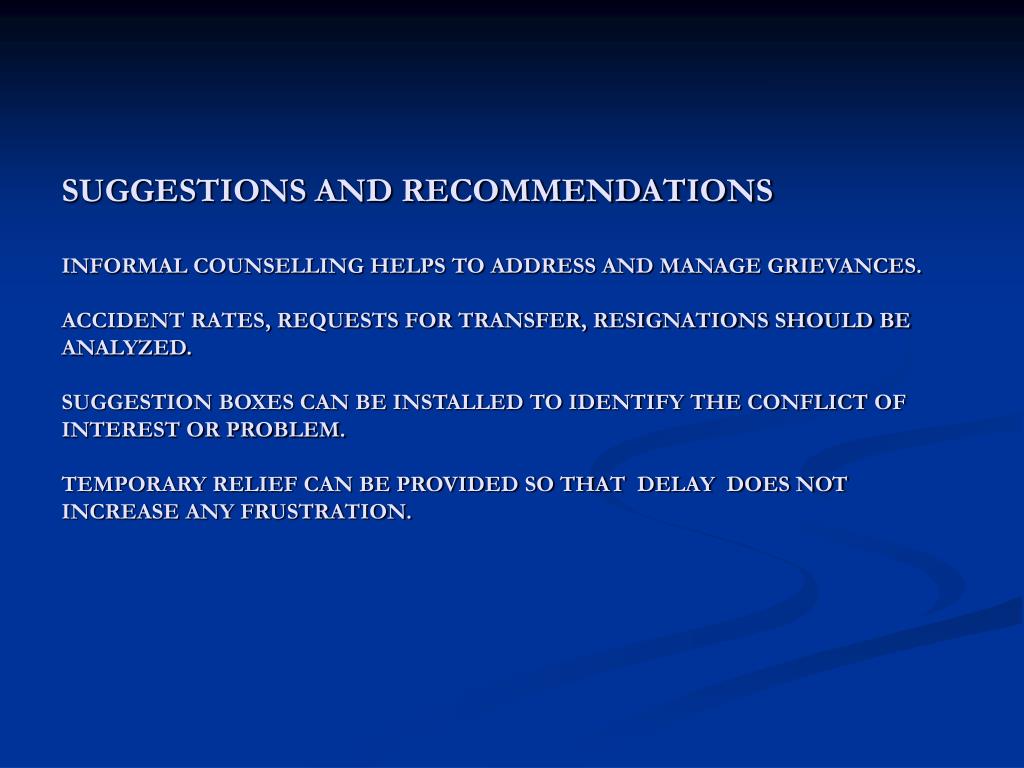 SUGGESTIONS AND RECOMMENDATIONS

INFORMAL COUNSELLING HELPS TO ADDRESS AND MANAGE GRIEVANCES.

ACCIDENT RATES, REQUESTS FOR TRANSFER, RESIGNATIONS SHOULD BE ANALYZED.

SUGGESTION BOXES CAN BE INSTALLED TO IDENTIFY THE CONFLICT OF INTEREST OR PROBLEM.

TEMPORARY RELIEF CAN BE PROVIDED SO THAT DELAY DOES NOT INCREASE ANY FRUSTRATION.